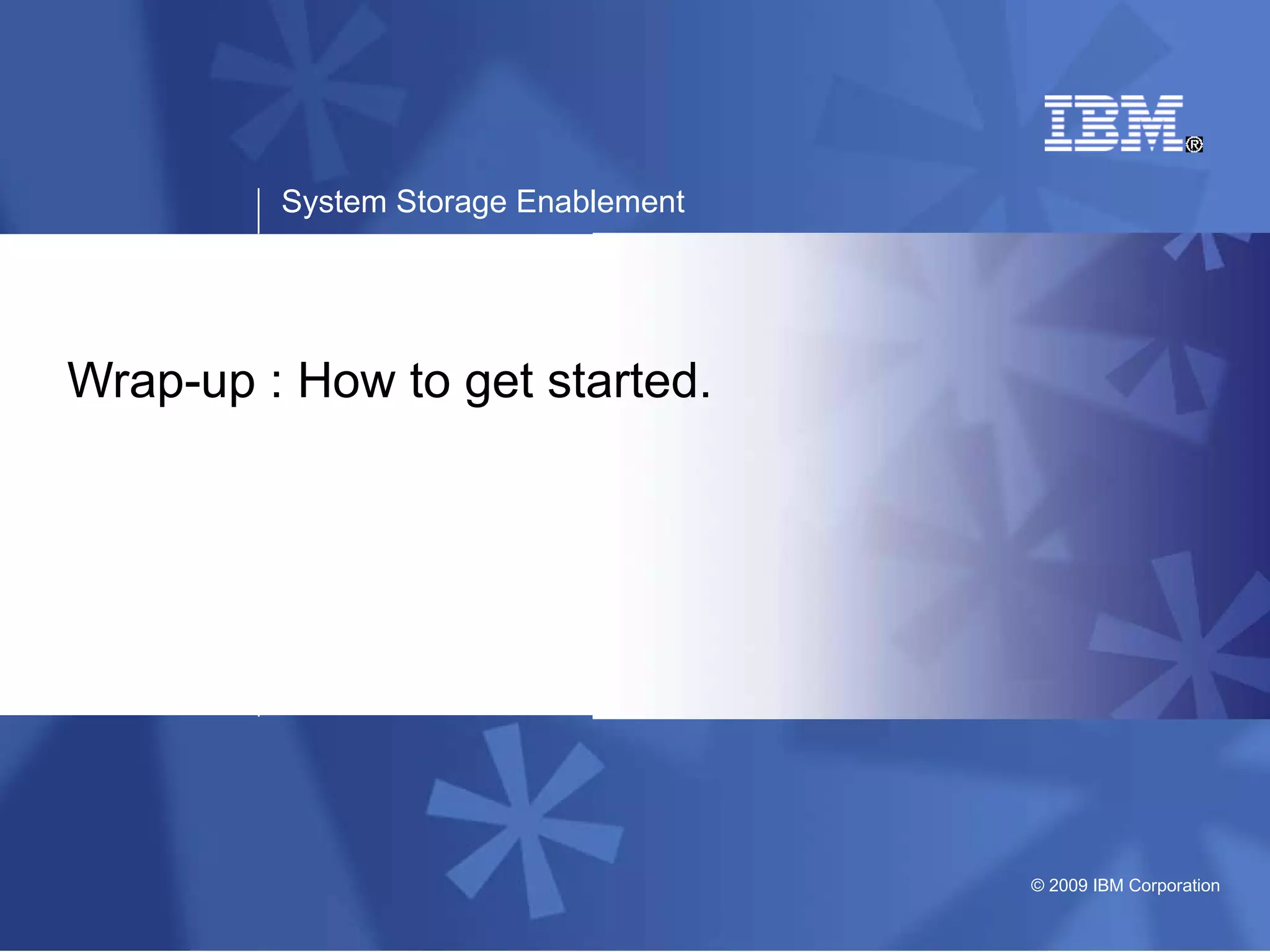 IBM®

System Storage Enablement

Wrap-up : How to get started.

© 2009 IBM Corporation